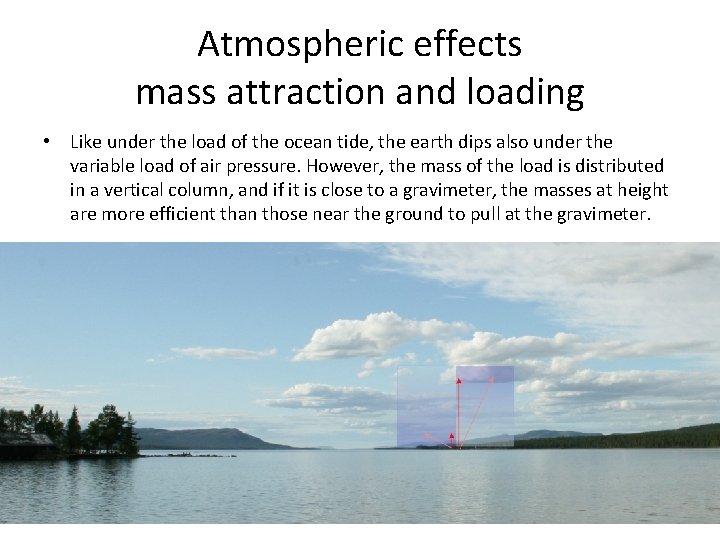 Atmospheric effects
mass attraction and loading

• Like under the load of the ocean tide, the earth dips also under the variable load of air pressure. However, the mass of the load is distributed in a vertical column, and if it is close to a gravimeter, the masses at height are more efficient than those near the ground to pull at the gravimeter.